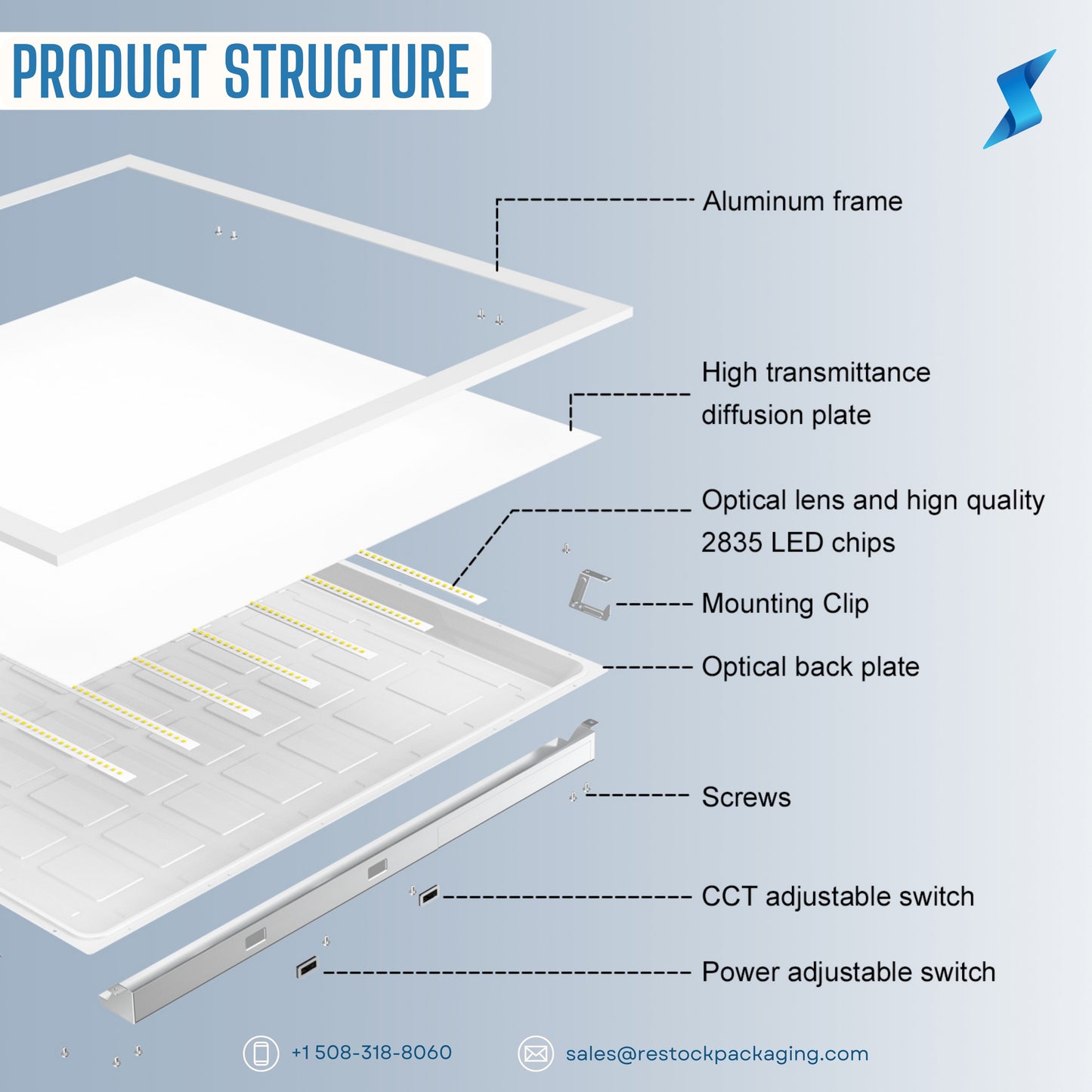 PRODUCT STRUCTURE

Aluminum frame

High transmittance diffusion plate

Optical lens and hign quality 2835 LED chips

Mounting Clip

Optical back plate

Screws

CCT adjustable switch

Power adjustable switch

+1 508-318-8060

sales@restockpackaging.com